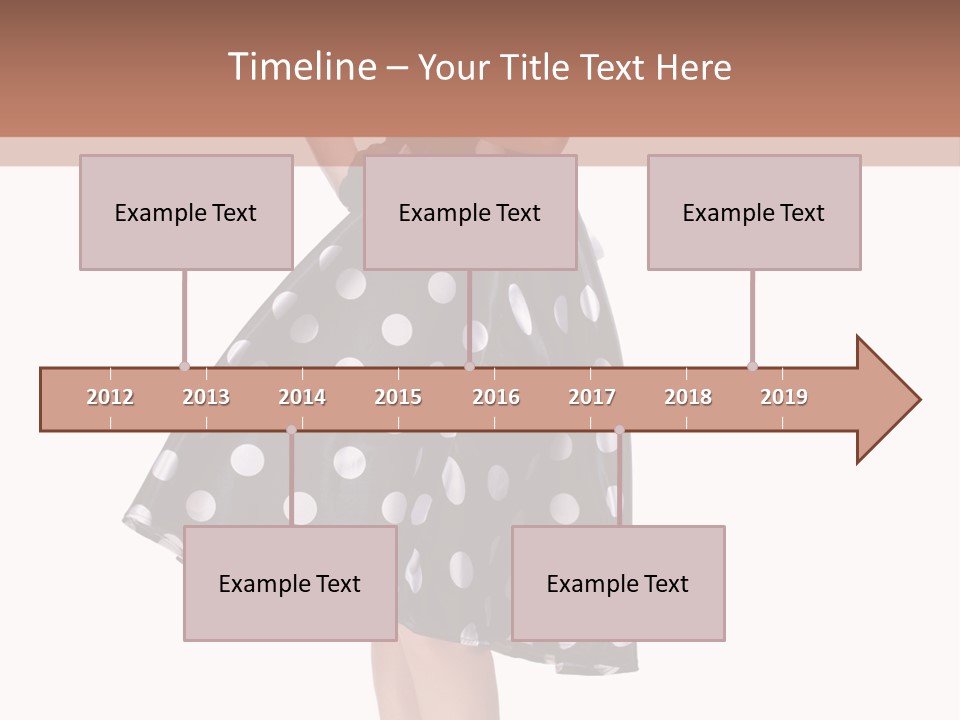 Timeline – Your Title Text Here

Example Text

Example Text

Example Text

2012 2013 2014 2015 2016 2017 2018 2019

Example Text

Example Text